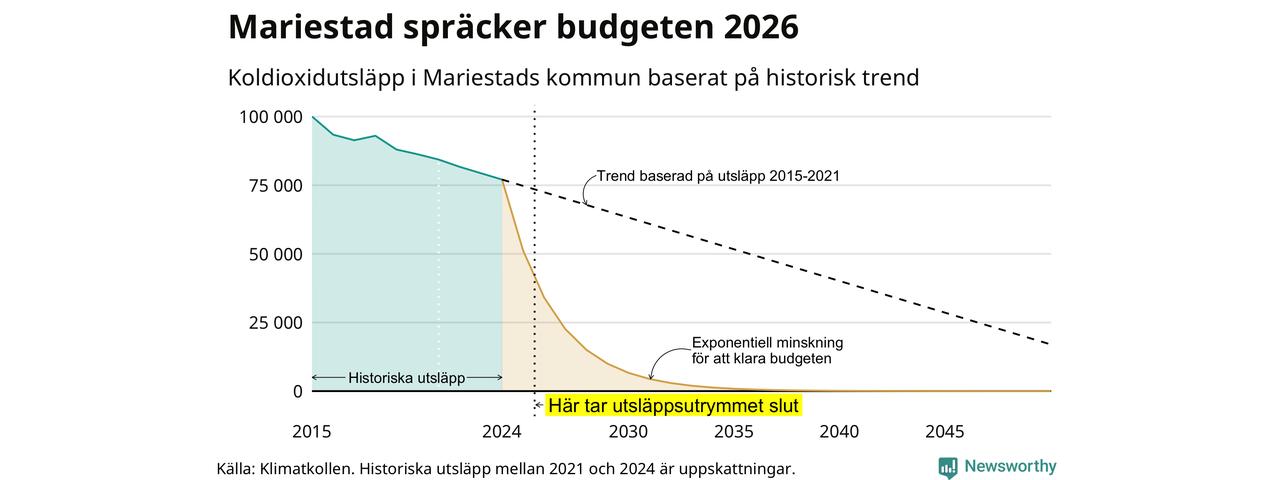 Mariestad spräcker budgeten 2026

Koldioxidutsläpp i Mariestads kommun baserat på historisk trend

100 000
75 000
50 000
25 000
0

Trend baserad på utsläpp 2015-2021

Exponentiell minskning för att klara budgeten

Historiska utsläpp

Här tar utsläppsutrymmet slut

2015
2024
2030
2035
2040
2045

Källa: Klimatkollen. Historiska utsläpp mellan 2021 och 2024 är uppskattningar.

Newsworthy